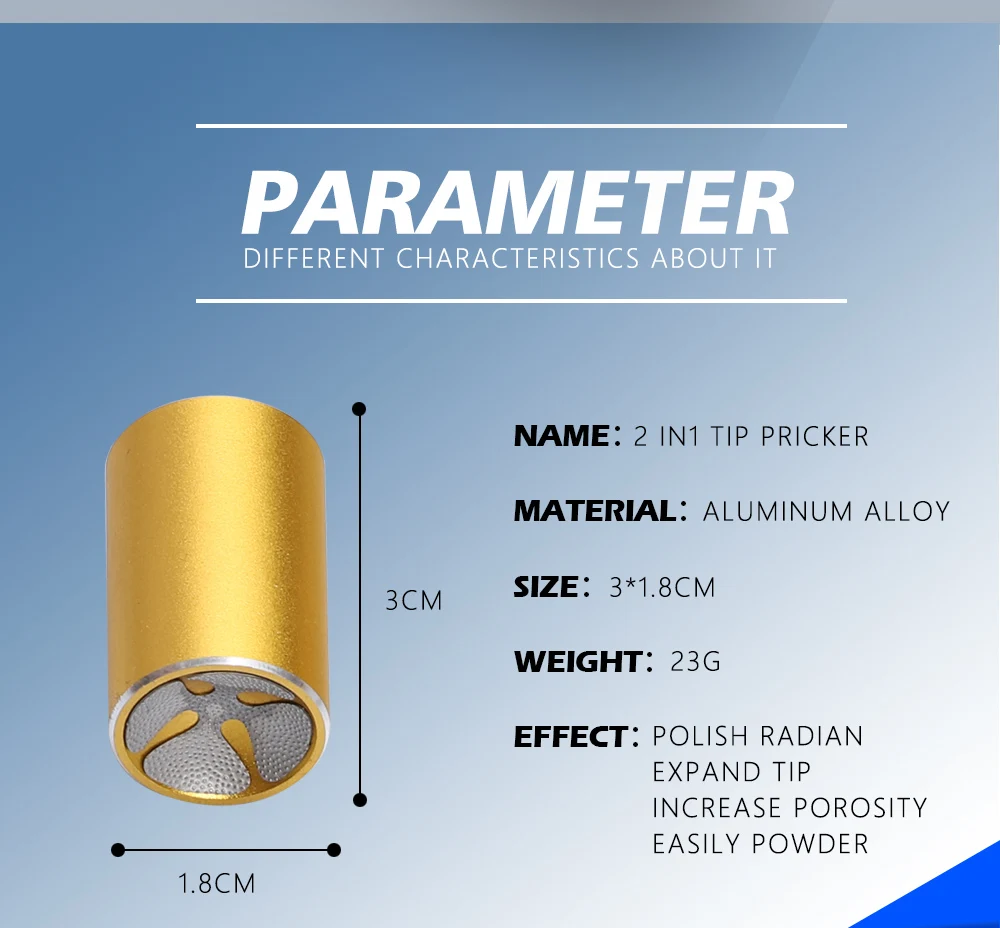 PARAMETER
DIFFERENT CHARACTERISTICS ABOUT IT

3CM

1.8CM

NAME: 2 IN1 TIP PRICKER

MATERIAL: ALUMINUM ALLOY

SIZE: 3*1.8CM

WEIGHT: 23G

EFFECT: POLISH RADIAN
EXPAND TIP
INCREASE POROSITY
EASILY POWDER